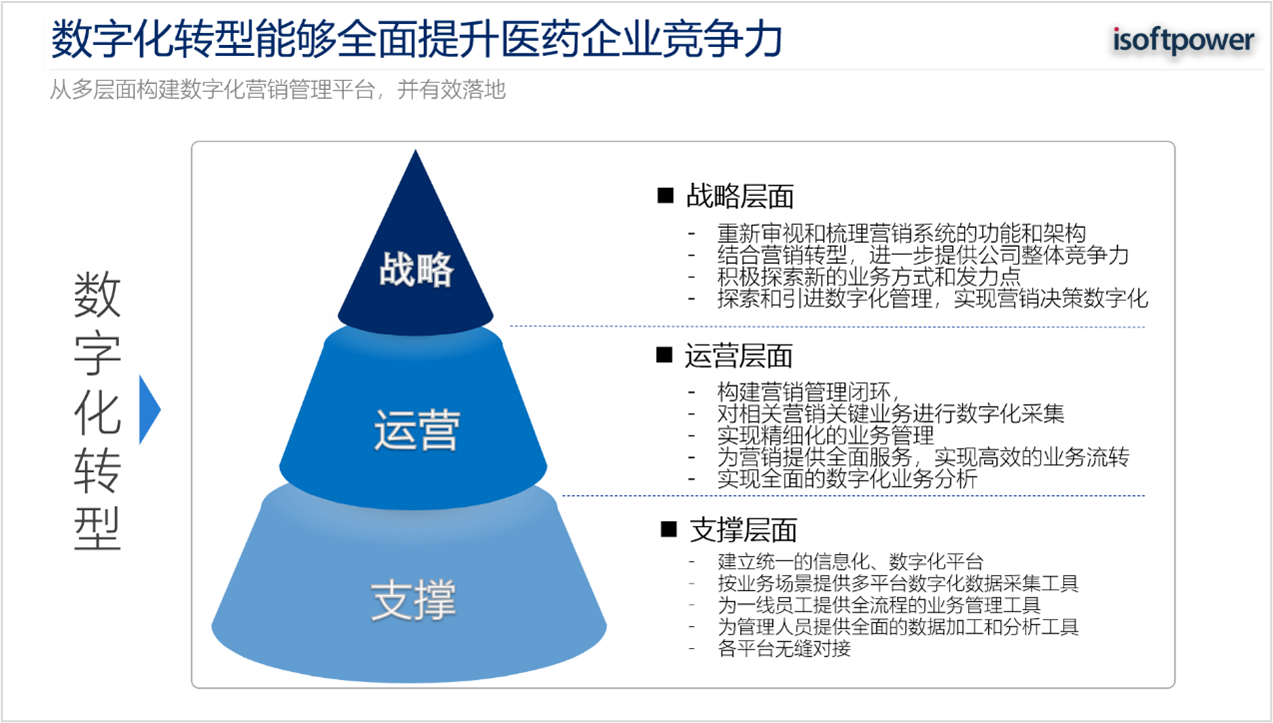 数字化转型能够全面提升医药企业竞争力

isoftpower

从多层面构建数字化营销管理平台，并有效落地

数字化转型

战略

运营

支撑

■ 战略层面
- 重新审视和梳理营销系统的功能和架构
- 结合营销转型，进一步提供公司整体竞争力
- 积极探索新的业务方式和发力点
- 探索和引进数字化管理，实现营销决策数字化

■ 运营层面
- 构建营销管理闭环，
- 对相关营销关键业务进行数字化采集
- 实现精细化的业务管理
- 为营销提供全面服务，实现高效的业务流转
- 实现全面的数字化业务分析

■ 支撑层面
- 建立统一的信息化、数字化平台
- 按业务场景提供多平台数字化数据采集工具
- 为一线员工提供全流程的业务管理工具
- 为管理人员提供全面的数据加工和分析工具
- 各平台无缝对接